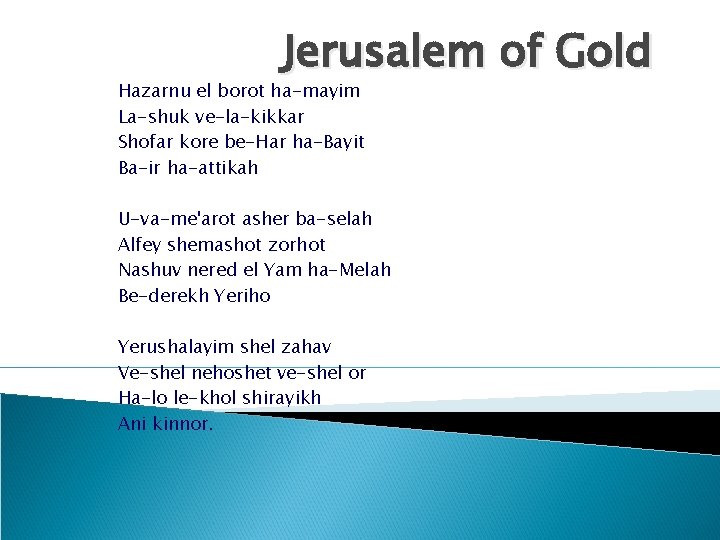 Jerusalem of Gold

Hazarnu el borot ha-mayim
La-shuk ve-la-kikkar
Shofar kore be-Har ha-Bayit
Ba-ir ha-attikah

U-va-me'arot asher ba-selah
Alfey shemashot zorhot
Nashuv nered el Yam ha-Melah
Be-derekh Yeriho

Yerushalayim shel zahav
Ve-shel nehoshet ve-shel or
Ha-lo le-khol shirayikh
Ani kinnor.